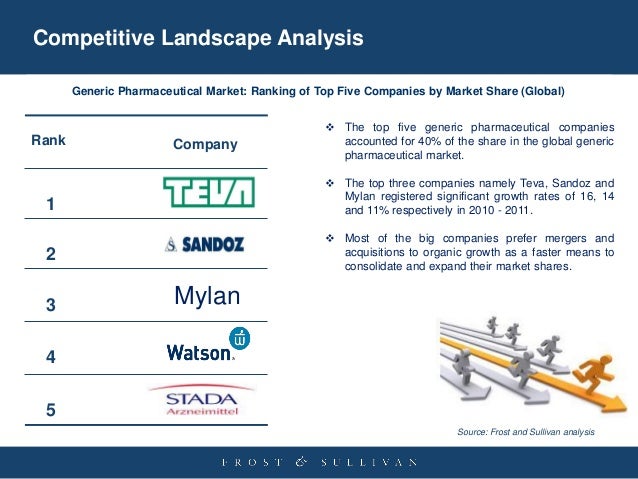 Competitive Landscape Analysis

Generic Pharmaceutical Market: Ranking of Top Five Companies by Market Share (Global)

| Rank | Company |
|---|---|
| 1 | TEVA |
| 2 | SANDOZ |
| 3 | Mylan |
| 4 | Watson |
| 5 | STADA Arzneimittel |

❖ The top five generic pharmaceutical companies accounted for 40% of the share in the global generic pharmaceutical market.

❖ The top three companies namely Teva, Sandoz and Mylan registered significant growth rates of 16, 14 and 11% respectively in 2010 - 2011.

❖ Most of the big companies prefer mergers and acquisitions to organic growth as a faster means to consolidate and expand their market shares.

Source: Frost and Sullivan analysis

FROST & SULLIVAN